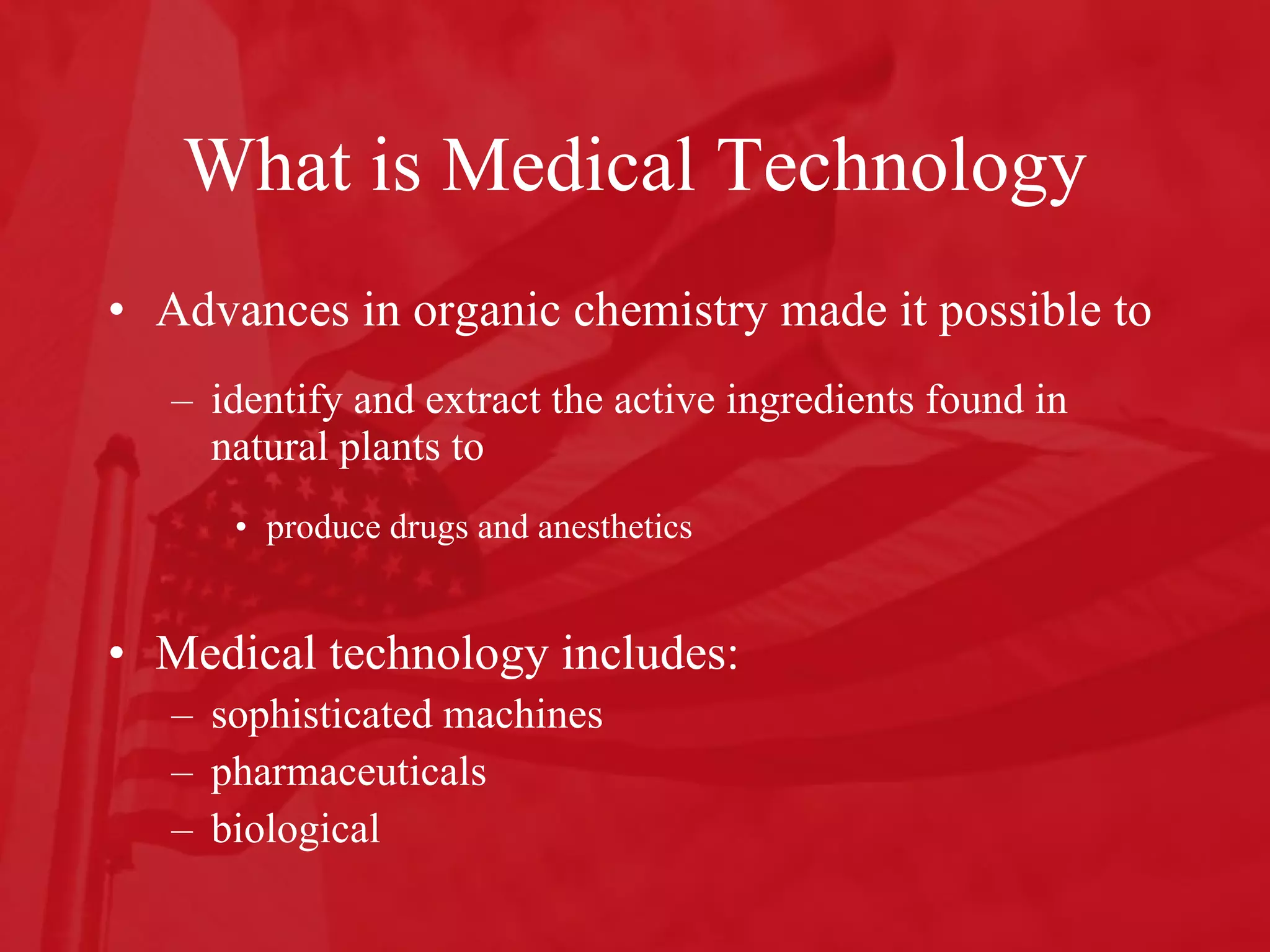 What is Medical Technology

• Advances in organic chemistry made it possible to
– identify and extract the active ingredients found in natural plants to
• produce drugs and anesthetics

• Medical technology includes:
– sophisticated machines
– pharmaceuticals
– biological